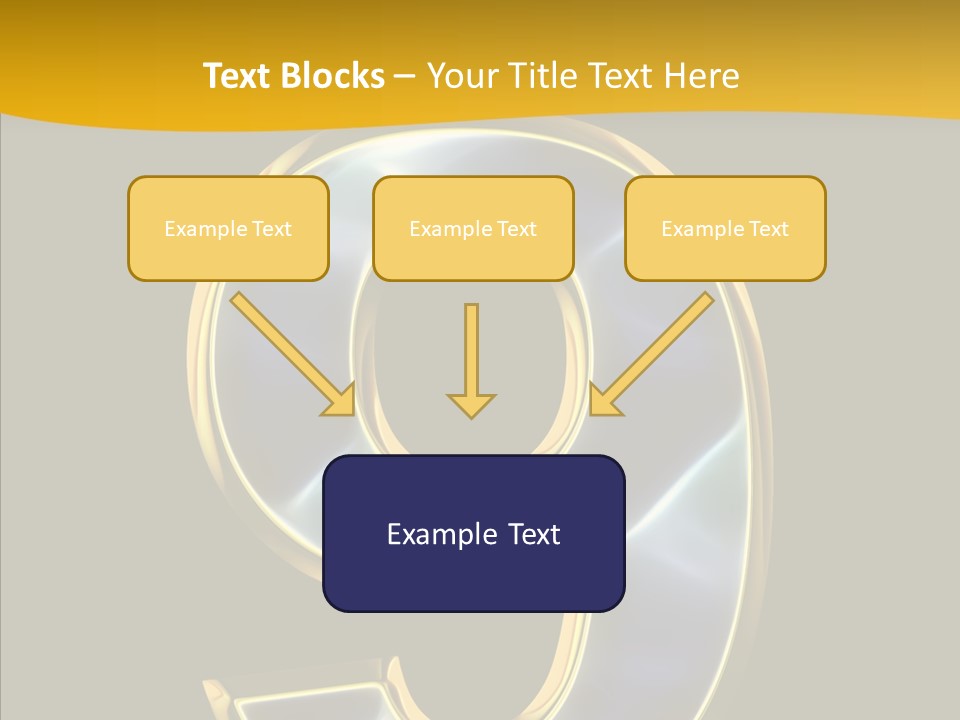 Text Blocks – Your Title Text Here

Example Text

Example Text

Example Text

Example Text